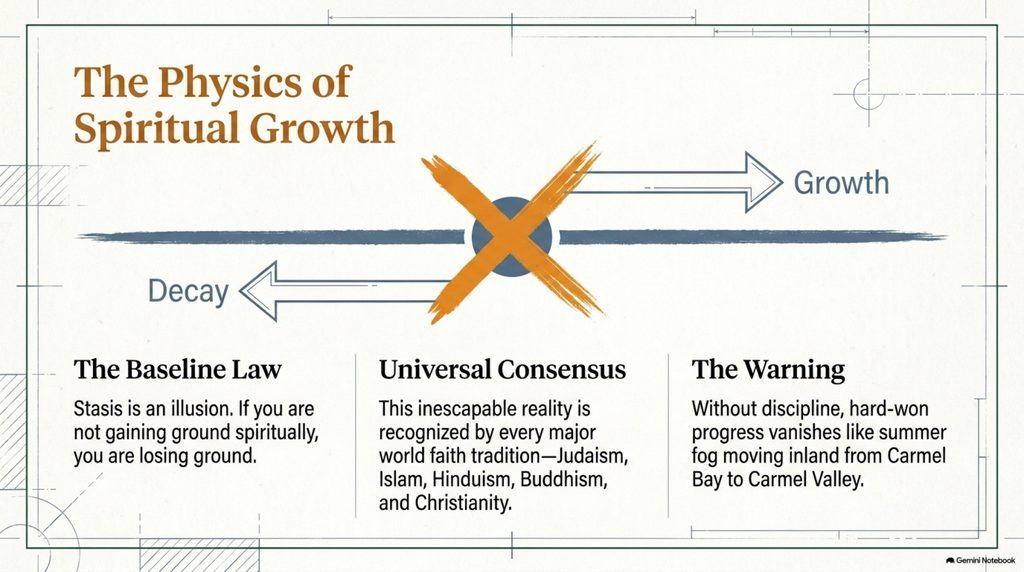 The Physics of Spiritual Growth

Growth

Decay

The Baseline Law

Stasis is an illusion. If you are not gaining ground spiritually, you are losing ground.

Universal Consensus

This inescapable reality is recognized by every major world faith tradition—Judaism, Islam, Hinduism, Buddhism, and Christianity.

The Warning

Without discipline, hard-won progress vanishes like summer fog moving inland from Carmel Bay to Carmel Valley.

Gemini Notebook